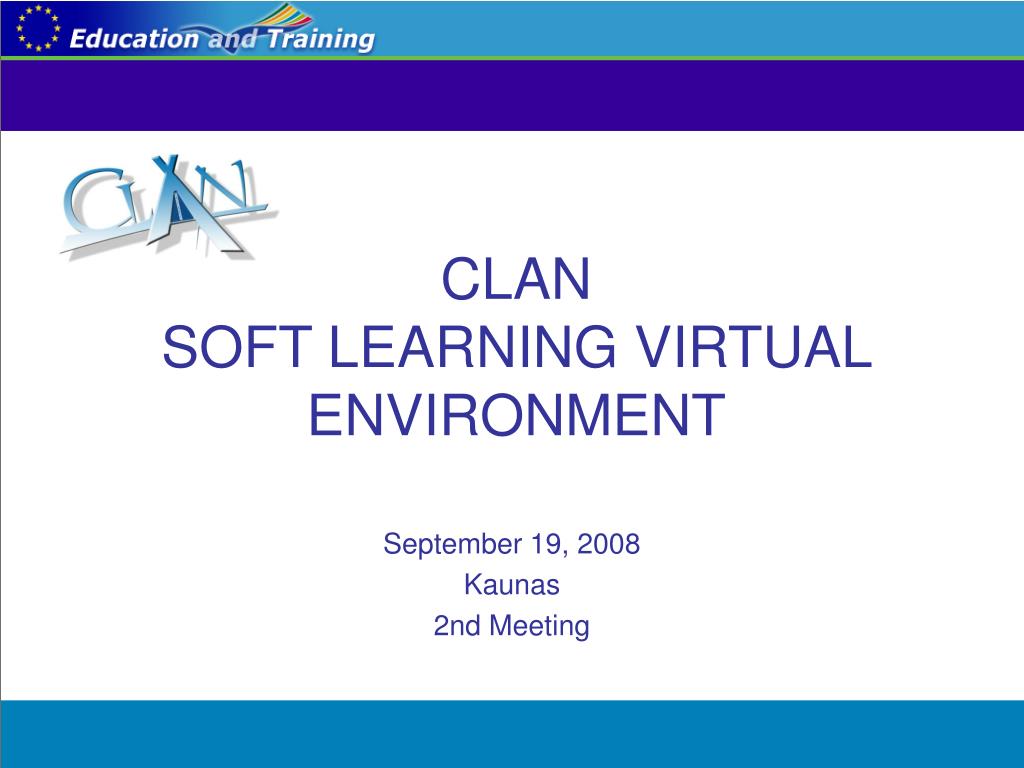 Education and Training

CLAN

CLAN
SOFT LEARNING VIRTUAL ENVIRONMENT

September 19, 2008
Kaunas
2nd Meeting